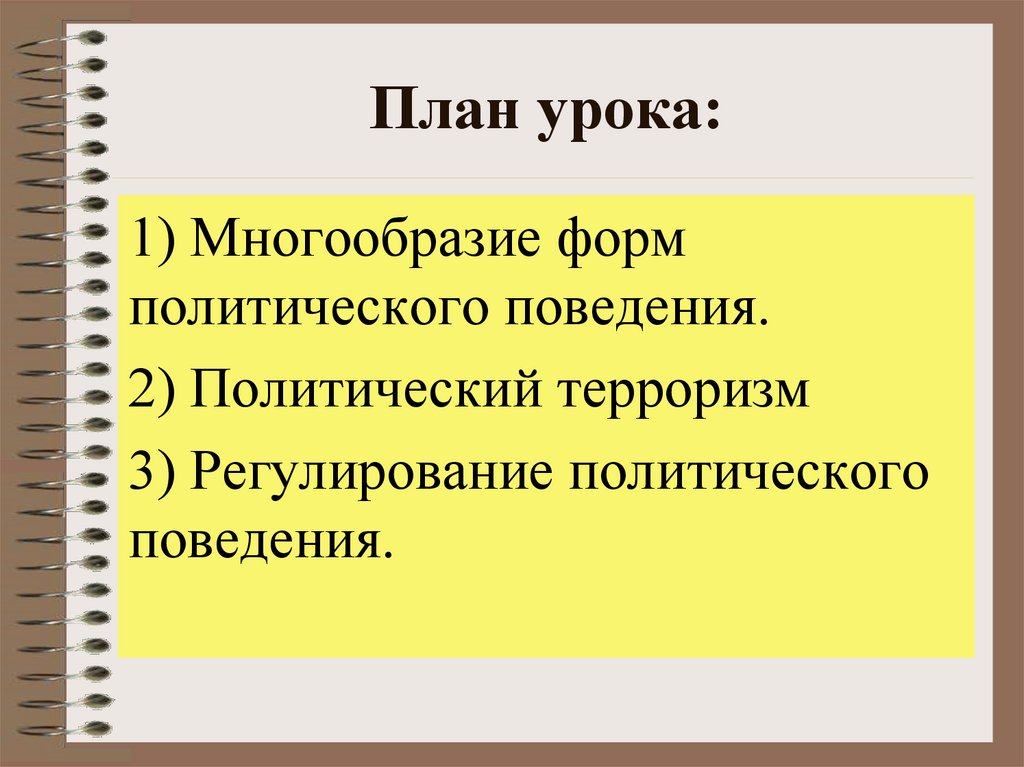 План урока:

1) Многообразие форм политического поведения.

2) Политический терроризм

3) Регулирование политического поведения.